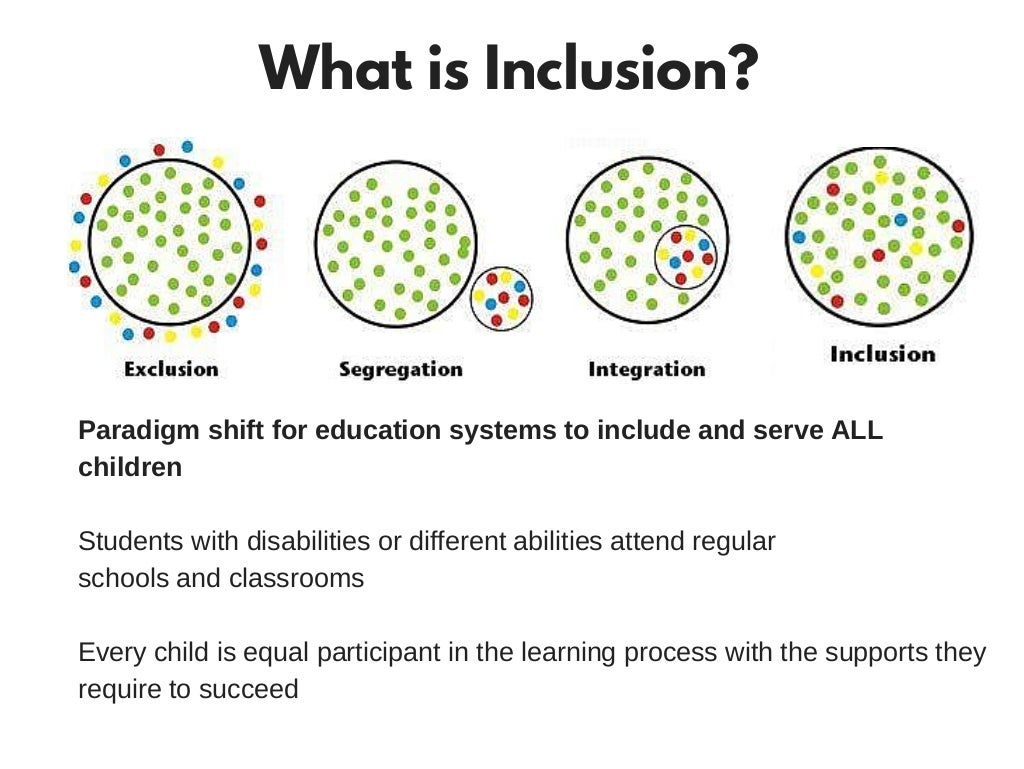 What is Inclusion?

Exclusion

Segregation

Integration

Inclusion

Paradigm shift for education systems to include and serve ALL children

Students with disabilities or different abilities attend regular schools and classrooms

Every child is equal participant in the learning process with the supports they require to succeed